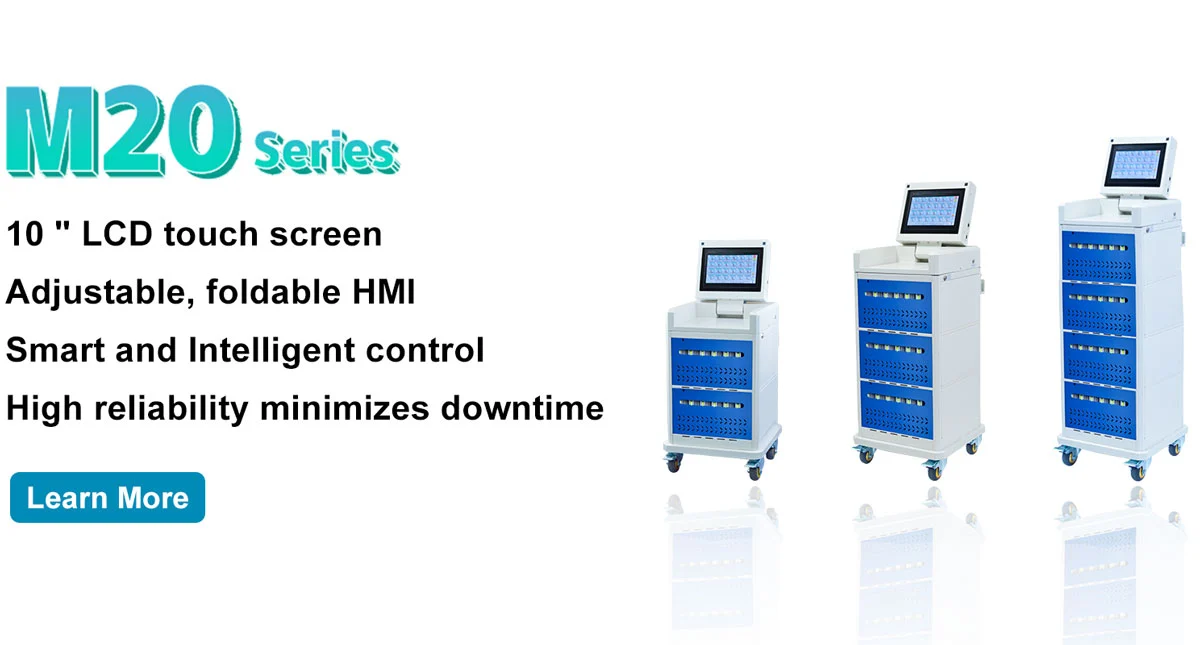 M20 Series

10 " LCD touch screen

Adjustable, foldable HMI

Smart and Intelligent control

High reliability minimizes downtime

Learn More